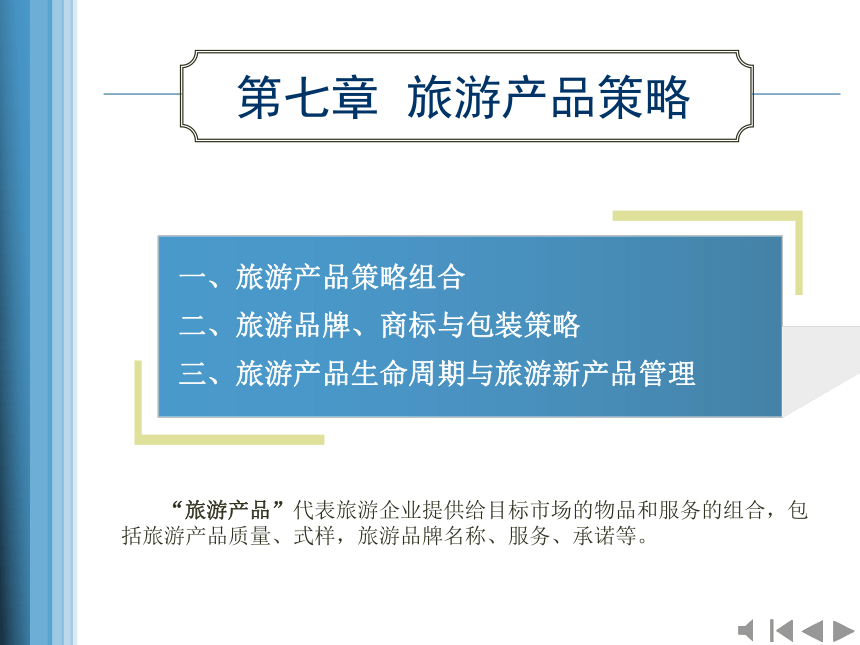 第七章 旅游产品策略

一、旅游产品策略组合
二、旅游品牌、商标与包装策略
三、旅游产品生命周期与旅游新产品管理

“旅游产品”代表旅游企业提供给目标市场的物品和服务的组合，包括旅游产品质量、式样，旅游品牌名称、服务、承诺等。